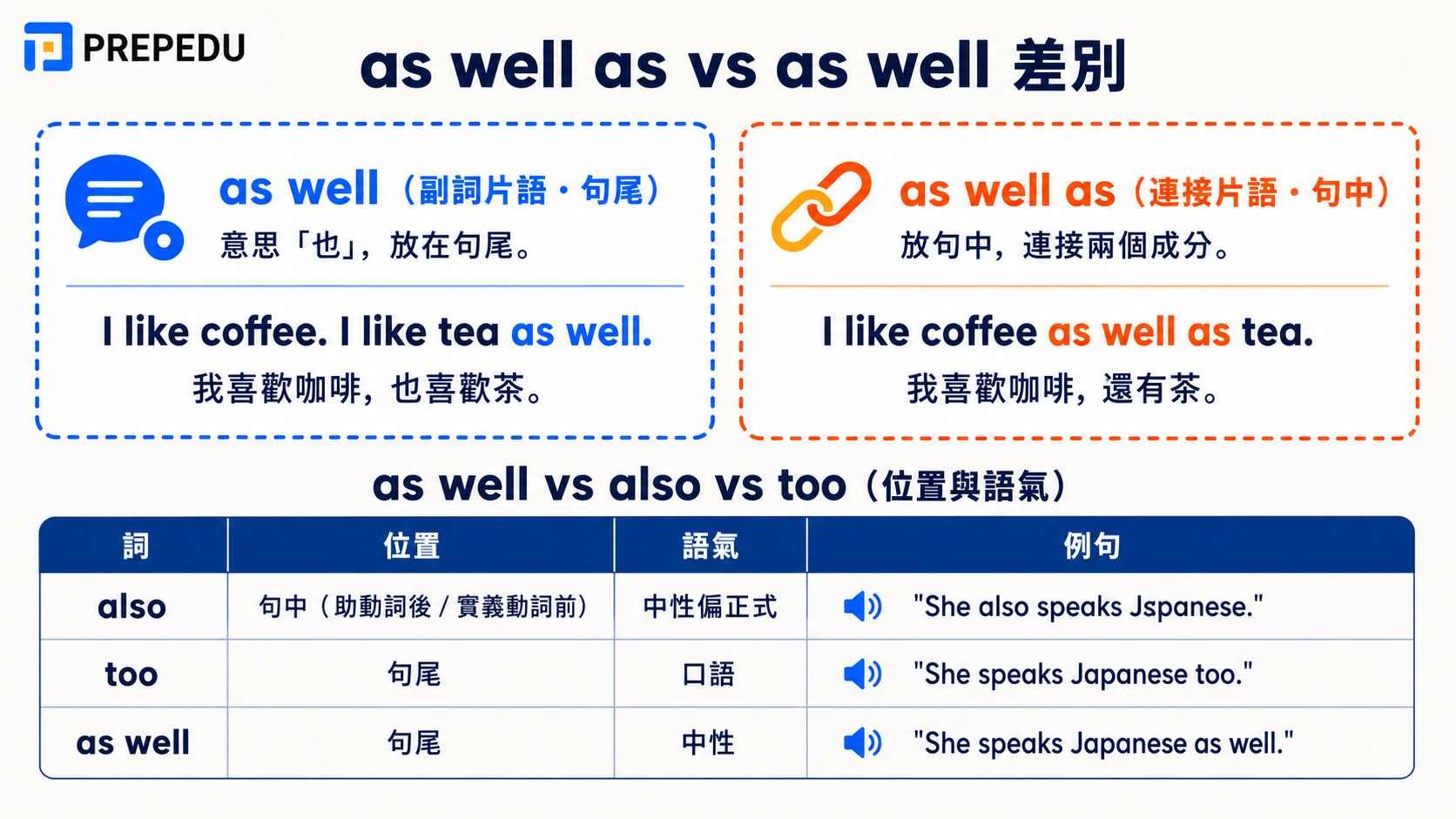 PREPEDU

as well as vs as well 差別

as well（副詞片語・句尾）
意思「也」，放在句尾。

I like coffee. I like tea as well.
我喜歡咖啡，也喜歡茶。

as well as（連接片語・句中）
放句中，連接兩個成分。

I like coffee as well as tea.
我喜歡咖啡，還有茶。

as well vs also vs too（位置與語氣）

| 詞 | 位置 | 語氣 | 例句 |
|---|---|---|---|
| also | 句中（助動詞後 / 實義動詞前） | 中性偏正式 | "She also speaks Jspanese." |
| too | 句尾 | 口語 | "She speaks Japanese too." |
| as well | 句尾 | 中性 | "She speaks Japanese as well." |